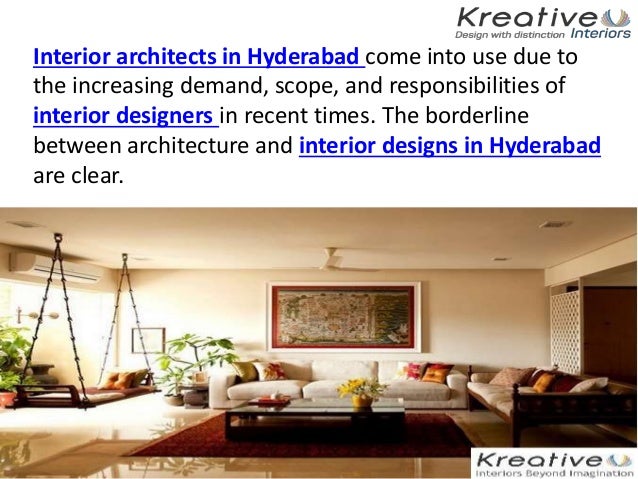 Kreative
Design with distinction Interiors

Interior architects in Hyderabad come into use due to the increasing demand, scope, and responsibilities of interior designers in recent times. The borderline between architecture and interior designs in Hyderabad are clear.

Kreative
Interiors Beyond Imagination